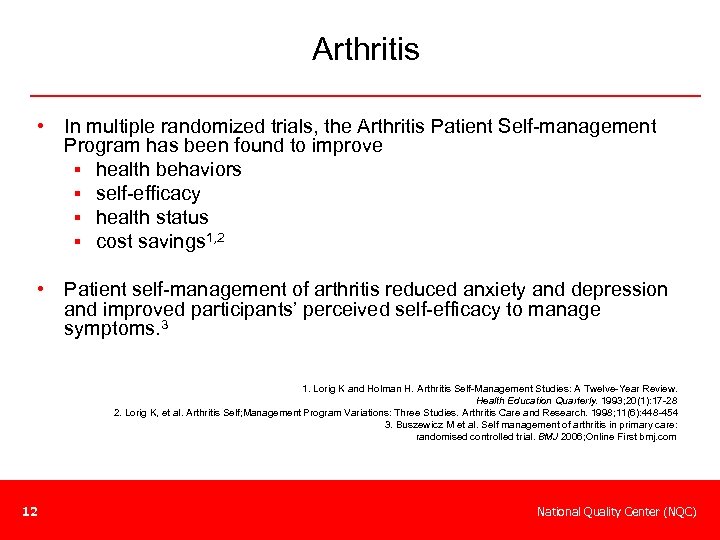 Arthritis

• In multiple randomized trials, the Arthritis Patient Self-management Program has been found to improve
▪ health behaviors
▪ self-efficacy
▪ health status
▪ cost savings$^{1,2}$

• Patient self-management of arthritis reduced anxiety and depression and improved participants' perceived self-efficacy to manage symptoms.$^{3}$

1. Lorig K and Holman H. Arthritis Self-Management Studies: A Twelve-Year Review. Health Education Quarterly. 1993;20(1):17-28
2. Lorig K, et al. Arthritis Self;Management Program Variations: Three Studies. Arthritis Care and Research. 1998;11(6):448-454
3. Buszewicz M et al. Self management of arthritis in primary care: randomised controlled trial. BMJ 2006;Online First bmj.com

12

National Quality Center (NQC)